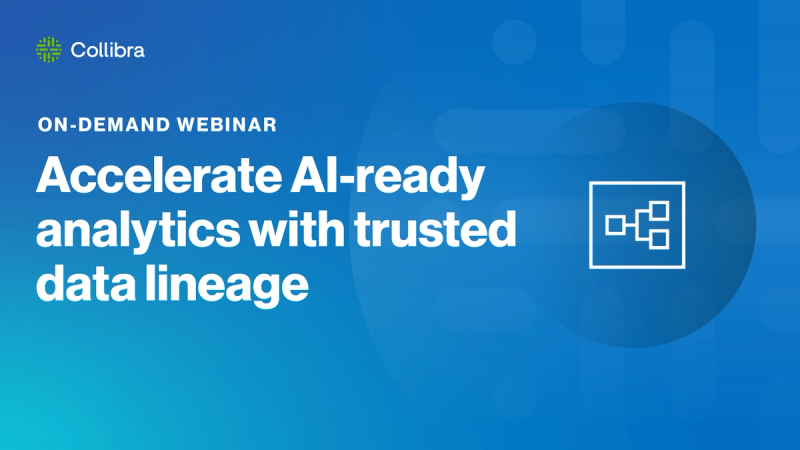 Collibra

ON-DEMAND WEBINAR

Accelerate AI-ready analytics with trusted data lineage